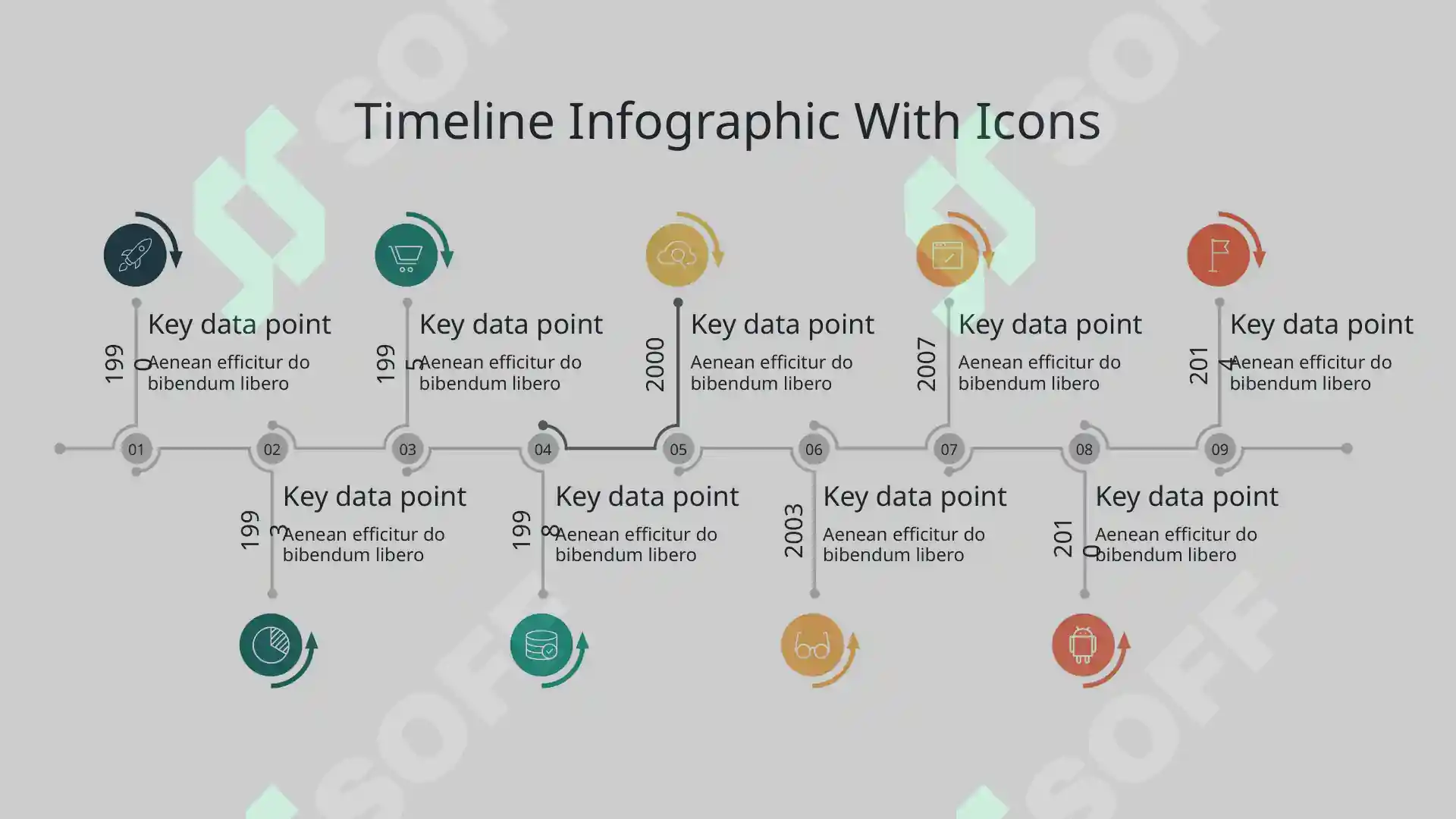 Timeline Infographic With Icons

1990
Key data point
Aenean efficitur do bibendum libero

1995
Key data point
Aenean efficitur do bibendum libero

2000
Key data point
Aenean efficitur do bibendum libero

2007
Key data point
Aenean efficitur do bibendum libero

2014
Key data point
Aenean efficitur do bibendum libero

01 02 03 04 05 06 07 08 09

1993
Key data point
Aenean efficitur do bibendum libero

1998
Key data point
Aenean efficitur do bibendum libero

2003
Key data point
Aenean efficitur do bibendum libero

2010
Key data point
Aenean efficitur do bibendum libero

SOFF